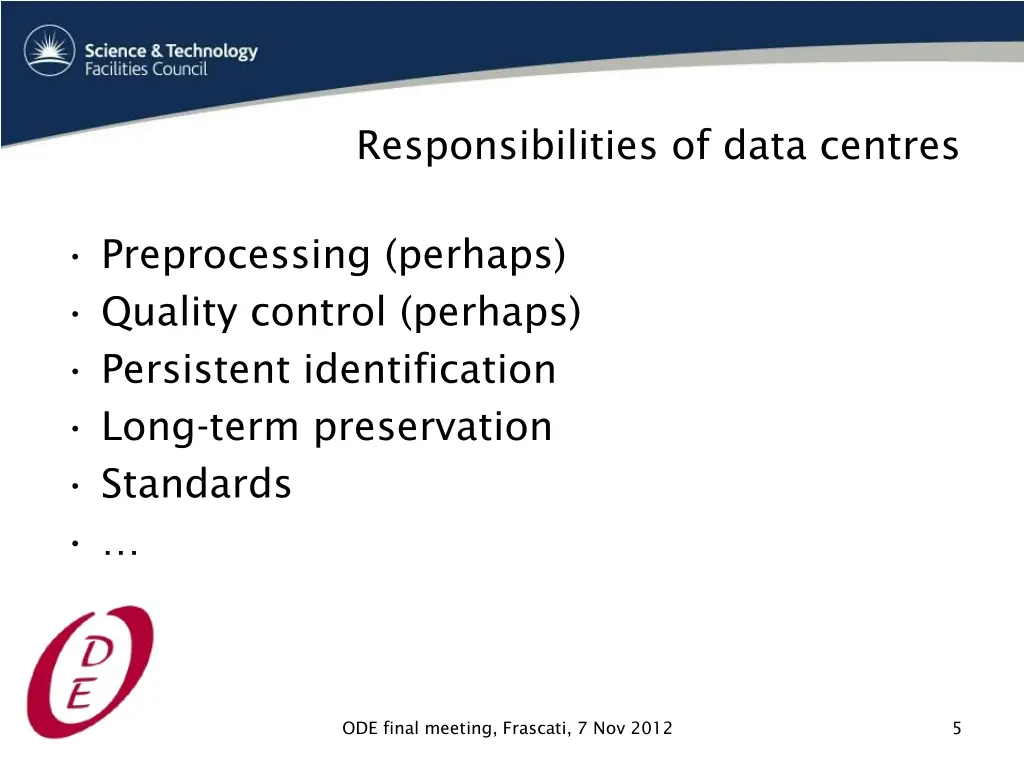 Science & Technology
Facilities Council

Responsibilities of data centres

• Preprocessing (perhaps)
• Quality control (perhaps)
• Persistent identification
• Long-term preservation
• Standards
• …

ODE

ODE final meeting, Frascati, 7 Nov 2012

5